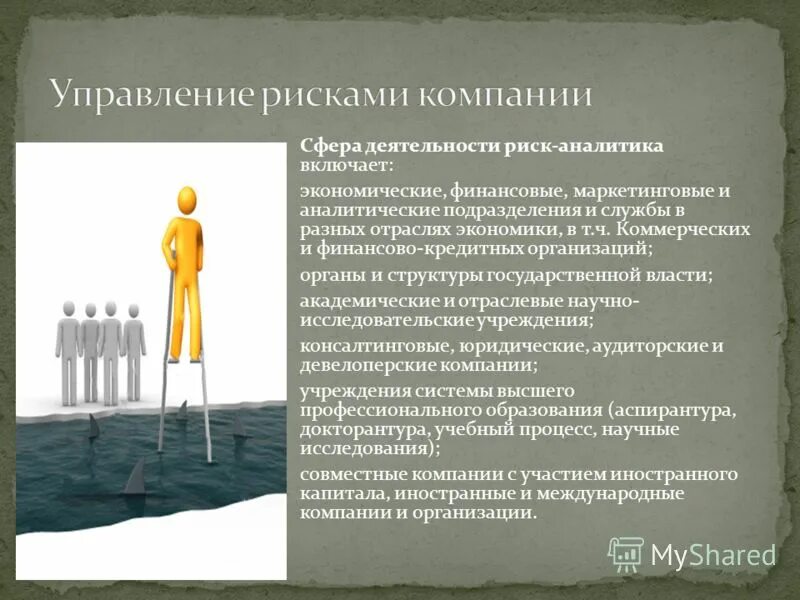 Управление рисками компании

Сфера деятельности риск-аналитика включает:

экономические, финансовые, маркетинговые и аналитические подразделения и службы в разных отраслях экономики, в т.ч. Коммерческих и финансово-кредитных организаций;

органы и структуры государственной власти;

академические и отраслевые научно-исследовательские учреждения;

консалтинговые, юридические, аудиторские и девелоперские компании;

учреждения системы высшего профессионального образования (аспирантура, докторантура, учебный процесс, научные исследования);

совместные компании с участием иностранного капитала, иностранные и международные компании и организации.

MyShared